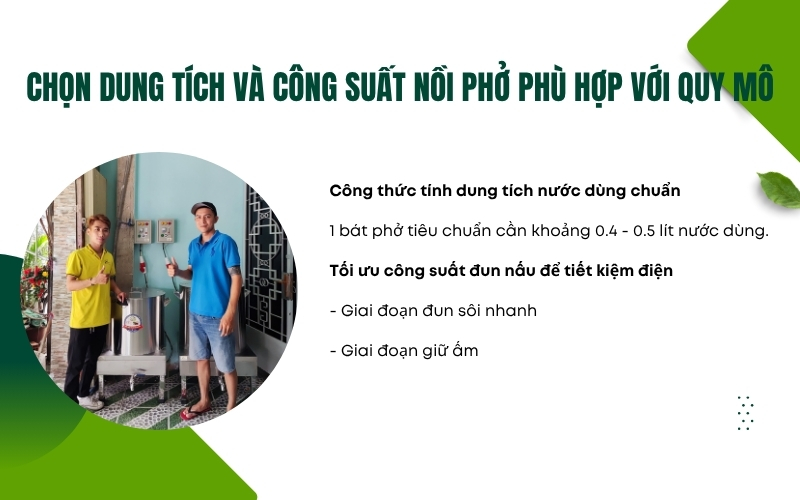 CHỌN DUNG TÍCH VÀ CÔNG SUẤT NỒI PHỞ PHÙ HỢP VỚI QUY MÔ

Công thức tính dung tích nước dùng chuẩn

1 bát phở tiêu chuẩn cần khoảng 0.4 - 0.5 lít nước dùng.

Tối ưu công suất đun nấu để tiết kiệm điện

- Giai đoạn đun sôi nhanh

- Giai đoạn giữ ấm